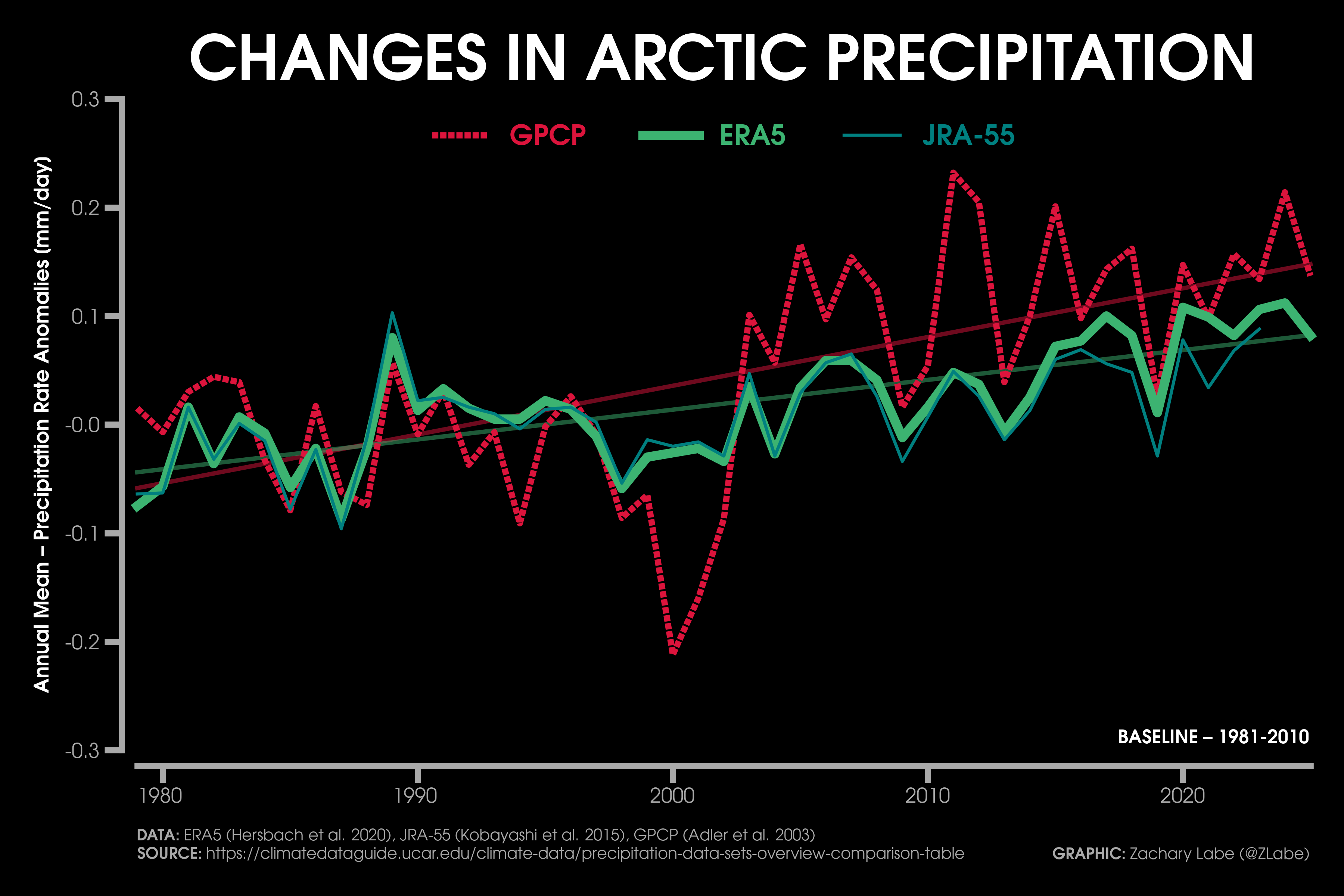 CHANGES IN ARCTIC PRECIPITATION

GPCP
ERA5
JRA-55

Annual Mean – Precipitation Rate Anomalies (mm/day)

0.3
0.2
0.1
-0.0
-0.1
-0.2
-0.3

BASELINE – 1981-2010

1980
1990
2000
2010
2020

DATA: ERA5 (Hersbach et al. 2020), JRA-55 (Kobayashi et al. 2015), GPCP (Adler et al. 2003)
SOURCE: https://climatedataguide.ucar.edu/climate-data/precipitation-data-sets-overview-comparison-table

GRAPHIC: Zachary Labe (@ZLabe)